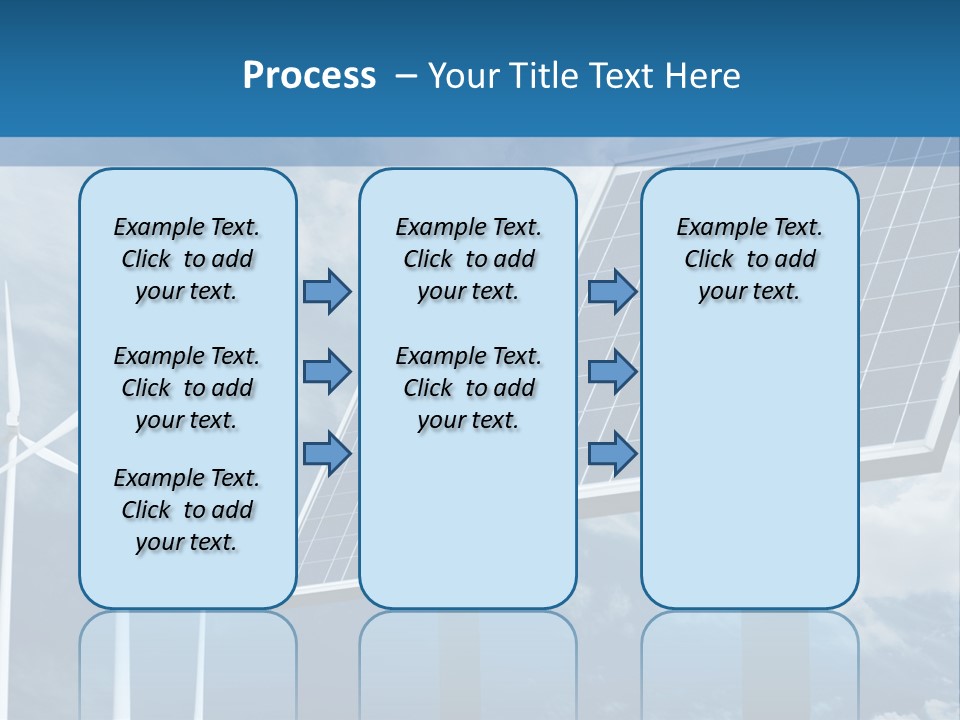 Process – Your Title Text Here

Example Text. Click to add your text.

Example Text. Click to add your text.

Example Text. Click to add your text.

Example Text. Click to add your text.

Example Text. Click to add your text.

Example Text. Click to add your text.